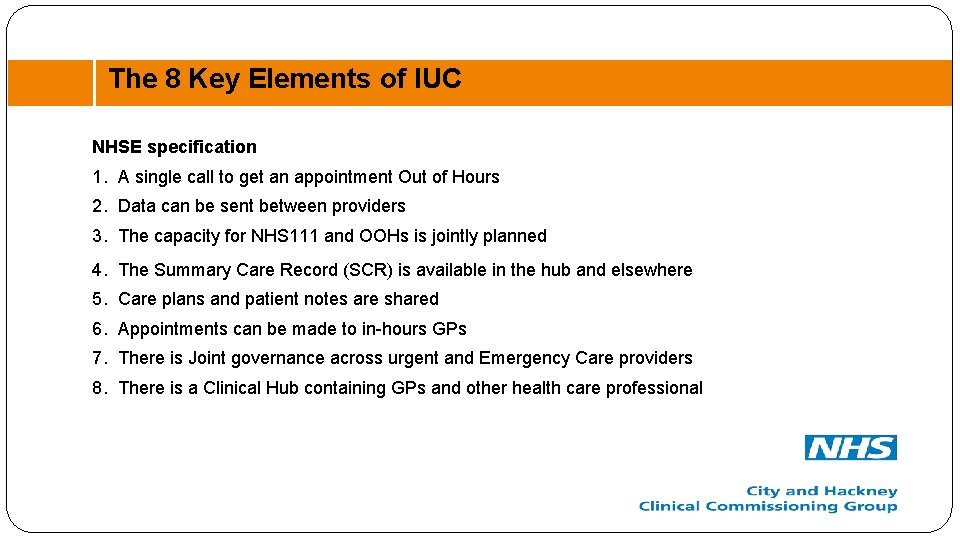 The 8 Key Elements of IUC

NHSE specification

1. A single call to get an appointment Out of Hours
2. Data can be sent between providers
3. The capacity for NHS111 and OOHs is jointly planned
4. The Summary Care Record (SCR) is available in the hub and elsewhere
5. Care plans and patient notes are shared
6. Appointments can be made to in-hours GPs
7. There is Joint governance across urgent and Emergency Care providers
8. There is a Clinical Hub containing GPs and other health care professional

NHS

City and Hackney
Clinical Commissioning Group